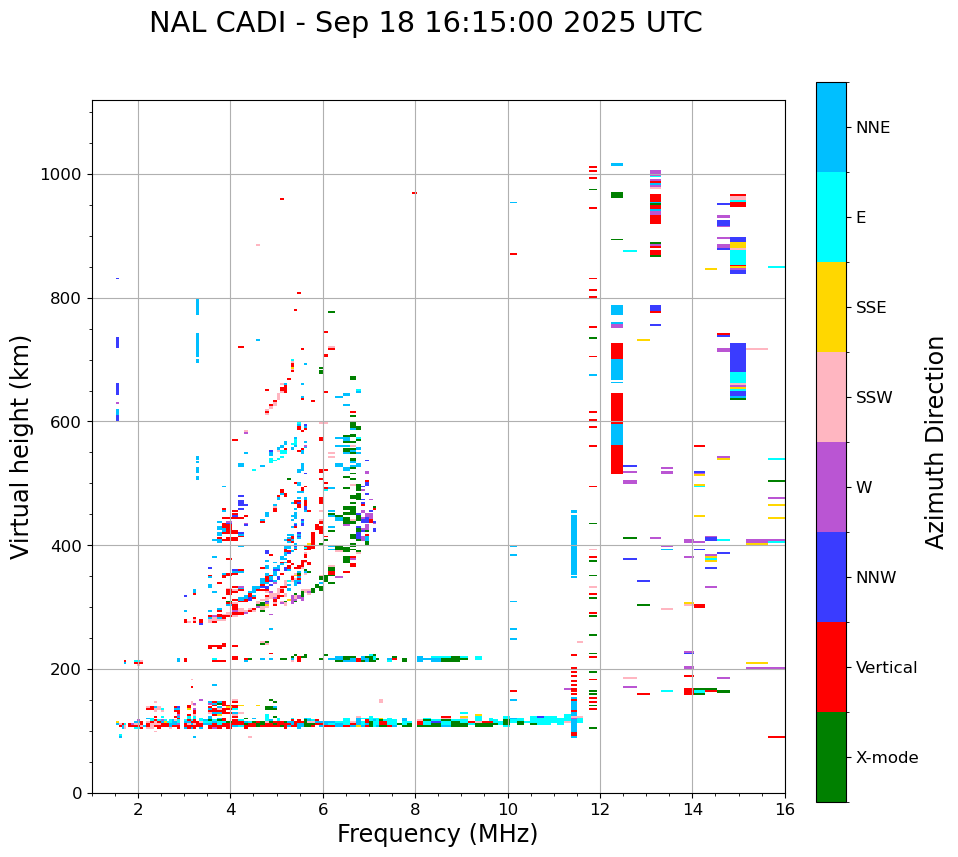 NAL CADI - Sep 18 16:15:00 2025 UTC

Virtual height (km)

1000
800
600
400
200
0

2 4 6 8 10 12 14 16

Frequency (MHz)

NNE
E
SSE
SSW
W
NNW
Vertical
X-mode

Azimuth Direction